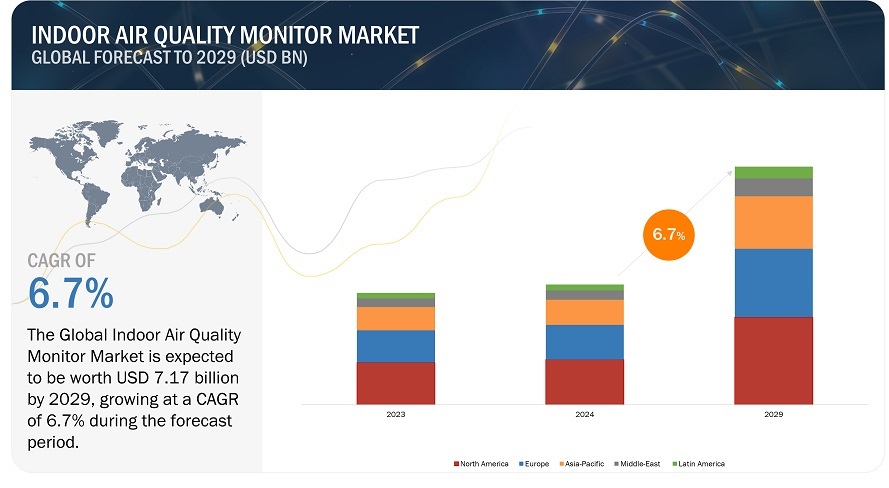 INDOOR AIR QUALITY MONITOR MARKET
GLOBAL FORECAST TO 2029 (USD BN)

CAGR OF
6.7%

The Global Indoor Air Quality Monitor Market is expected to be worth USD 7.17 billion by 2029, growing at a CAGR of 6.7% during the forecast period.

6.7%

2023
2024
2029

North America Europe Asia-Pacific Middle-East Latin America